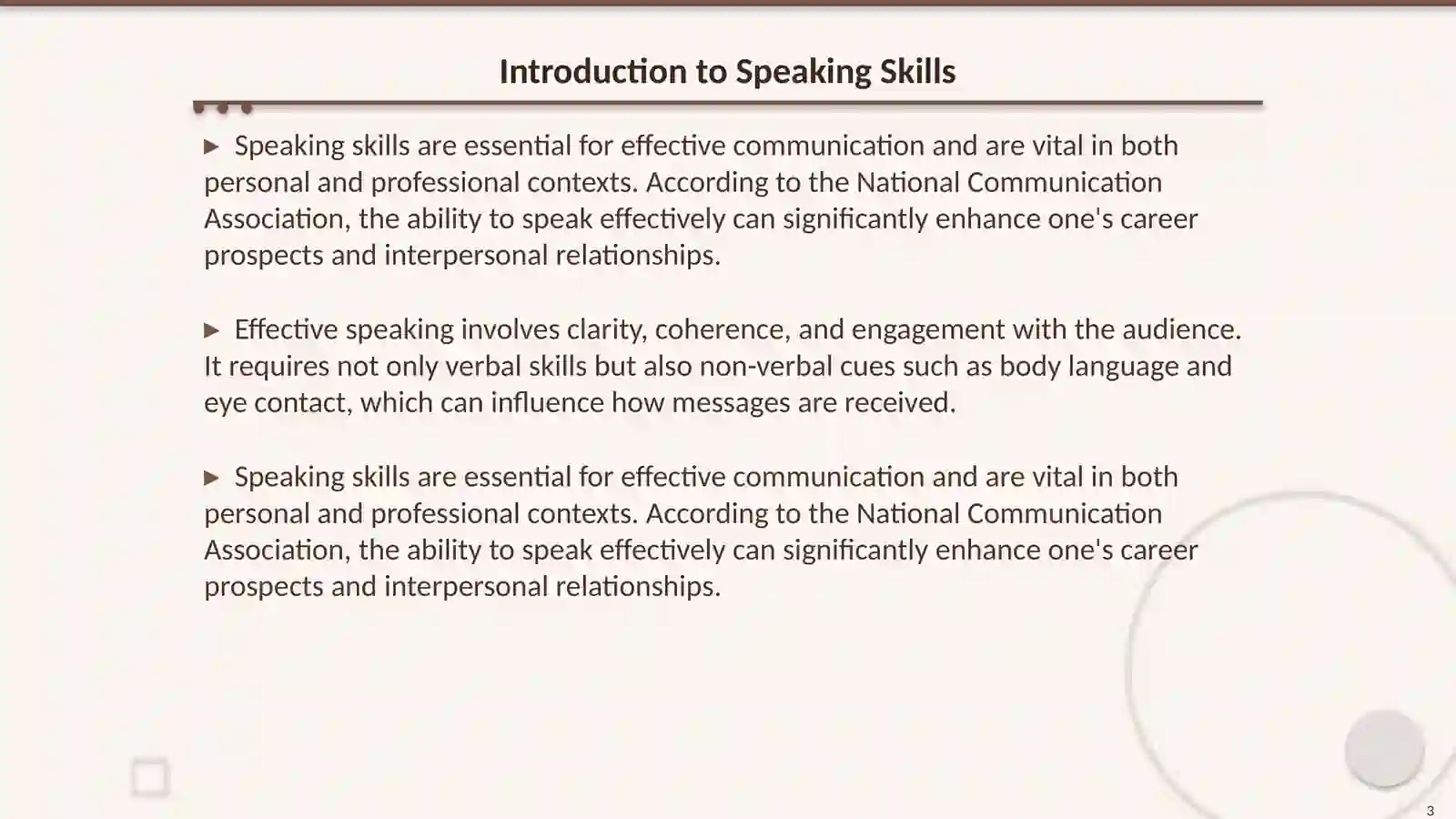 Introduction to Speaking Skills

▶ Speaking skills are essential for effective communication and are vital in both personal and professional contexts. According to the National Communication Association, the ability to speak effectively can significantly enhance one's career prospects and interpersonal relationships.

▶ Effective speaking involves clarity, coherence, and engagement with the audience. It requires not only verbal skills but also non-verbal cues such as body language and eye contact, which can influence how messages are received.

▶ Speaking skills are essential for effective communication and are vital in both personal and professional contexts. According to the National Communication Association, the ability to speak effectively can significantly enhance one's career prospects and interpersonal relationships.

3